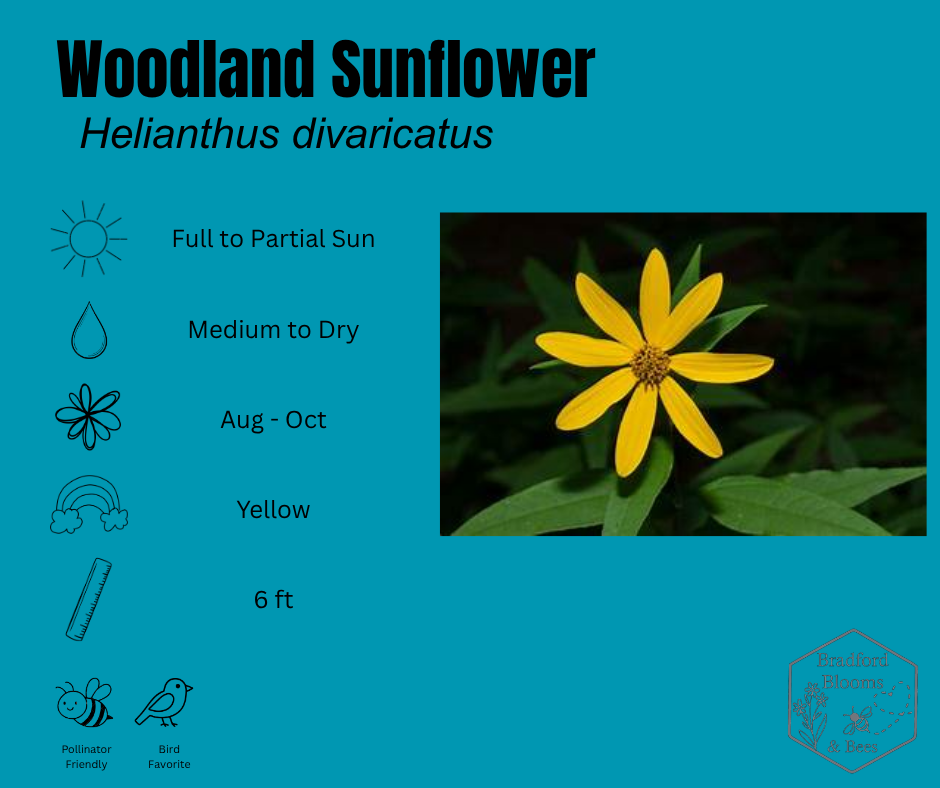 Woodland Sunflower

Helianthus divaricatus

Full to Partial Sun

Medium to Dry

Aug - Oct

Yellow

6 ft

Pollinator Friendly

Bird Favorite

Bradford Blooms & Bees